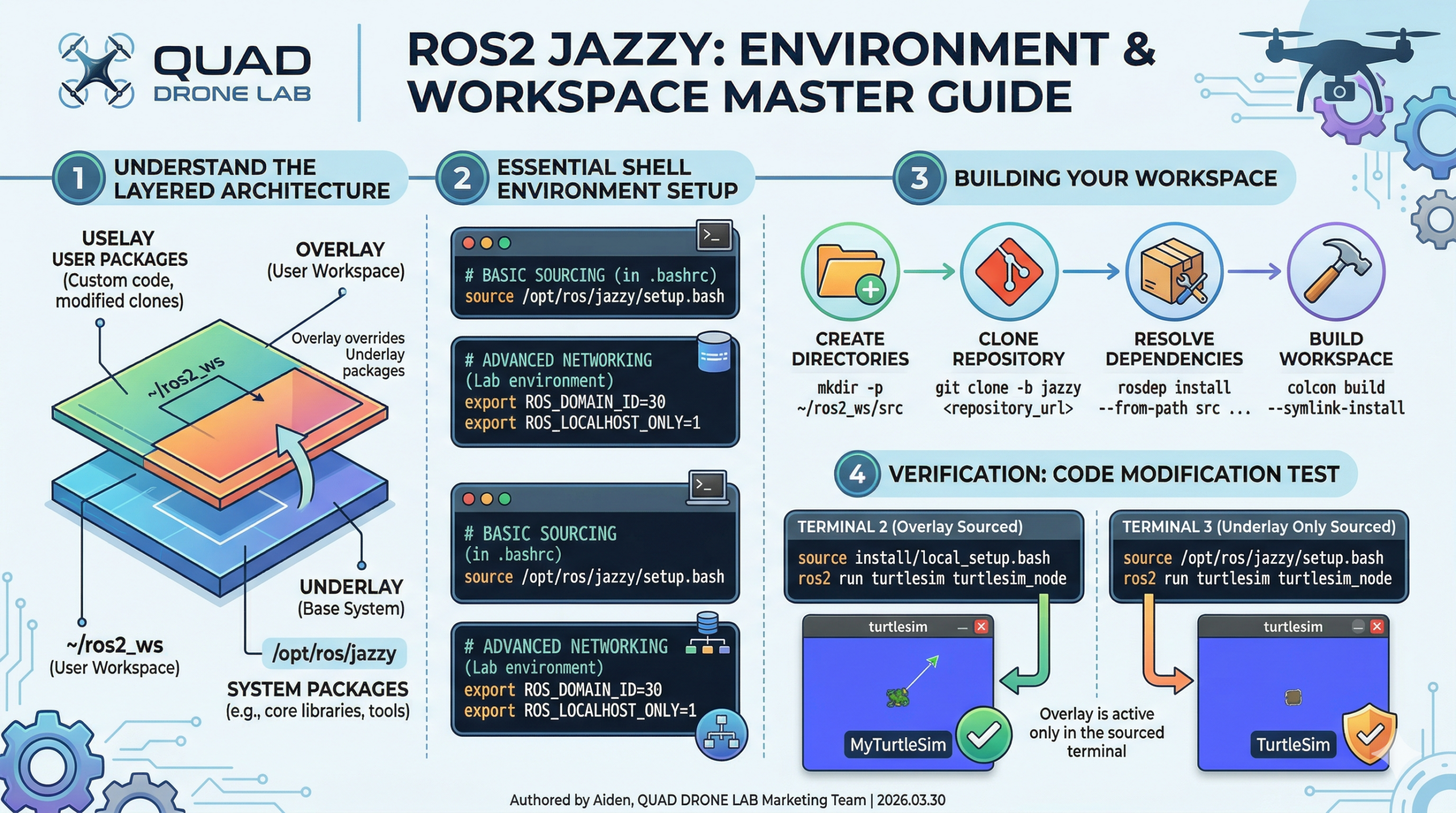 QUAD
DRONE LAB

ROS2 JAZZY: ENVIRONMENT & WORKSPACE MASTER GUIDE

1 UNDERSTAND THE LAYERED ARCHITECTURE

USELAY
USER PACKAGES
(Custom code, modified clones)

OVERLAY
(User Workspace)

Overlay overrides Underlay packages

~/ros2_ws

UNDERLAY
(Base System)

~/ros2_ws
(User Workspace)

/opt/ros/jazzy

SYSTEM PACKAGES
(e.g., core libraries, tools)

2 ESSENTIAL SHELL ENVIRONMENT SETUP

# BASIC SOURCING (in .bashrc)
source /opt/ros/jazzy/setup.bash

# ADVANCED NETWORKING
(Lab environment)
export ROS_DOMAIN_ID=30
export ROS_LOCALHOST_ONLY=1

# BASIC SOURCING
(in .bashrc)
source /opt/ros/jazzy/setup.bash

# ADVANCED NETWORKING
(Lab environment)
export ROS_DOMAIN_ID=30
export ROS_LOCALHOST_ONLY=1

3 BUILDING YOUR WORKSPACE

CREATE DIRECTORIES
mkdir -p ~/ros2_ws/src

CLONE REPOSITORY
git clone -b jazzy <repository_url>

RESOLVE DEPENDENCIES
rosdep install --from-path src ...

BUILD WORKSPACE
colcon build --symlink-install

4 VERIFICATION: CODE MODIFICATION TEST

TERMINAL 2 (Overlay Sourced)
source install/local_setup.bash
ros2 run turtlesim turtlesim_node

TERMINAL 3 (Underlay Only Sourced)
source /opt/ros/jazzy/setup.bash
ros2 run turtlesim turtlesim_node

turtlesim
MyTurtleSim

Overlay is active only in the sourced terminal

turtlesim
TurtleSim

Authored by Aiden, QUAD DRONE LAB Marketing Team | 2026.03.30